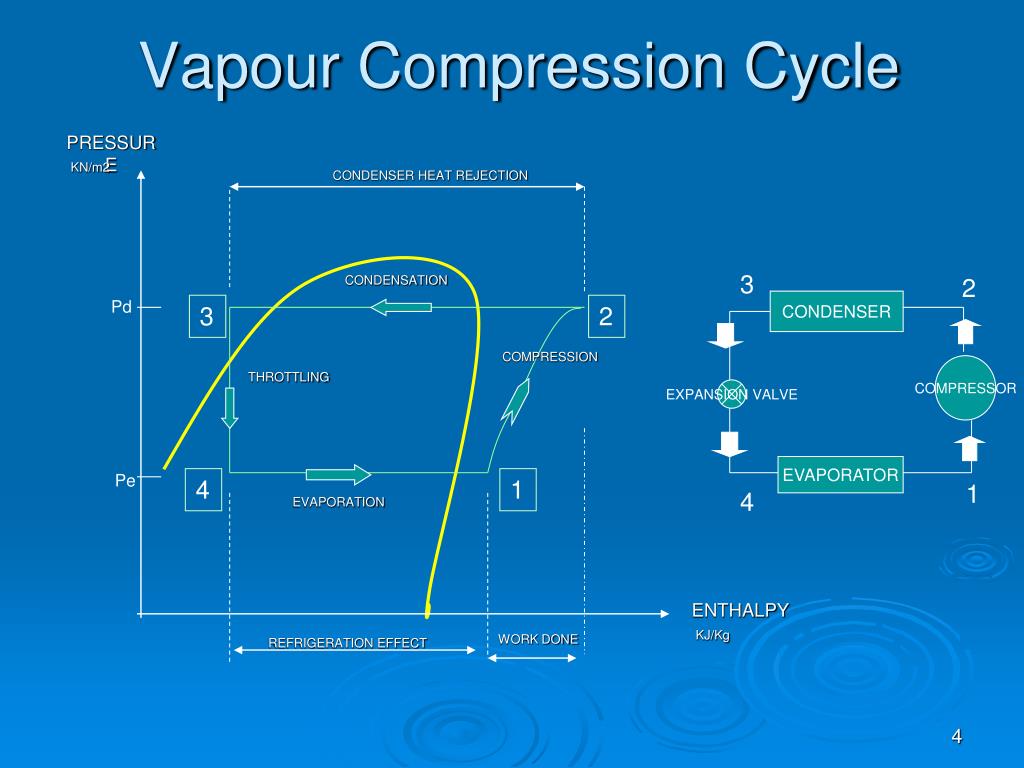 Vapour Compression Cycle

PRESSURE
KN/m2

CONDENSER HEAT REJECTION

CONDENSATION

Pd

3

2

COMPRESSION

THROTTLING

Pe

4

1

EVAPORATION

ENTHALPY
KJ/Kg

REFRIGERATION EFFECT

WORK DONE

3

2

CONDENSER

EXPANSION VALVE

COMPRESSOR

EVAPORATOR

4

1

4